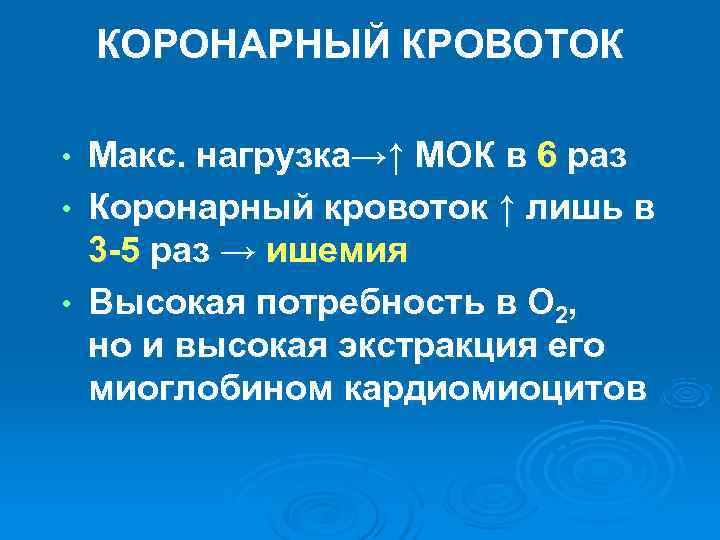 КОРОНАРНЫЙ КРОВОТОК

• Макс. нагрузка→↑ МОК в 6 раз
• Коронарный кровоток ↑ лишь в 3-5 раз → ишемия
• Высокая потребность в $O_2$, но и высокая экстракция его миоглобином кардиомиоцитов